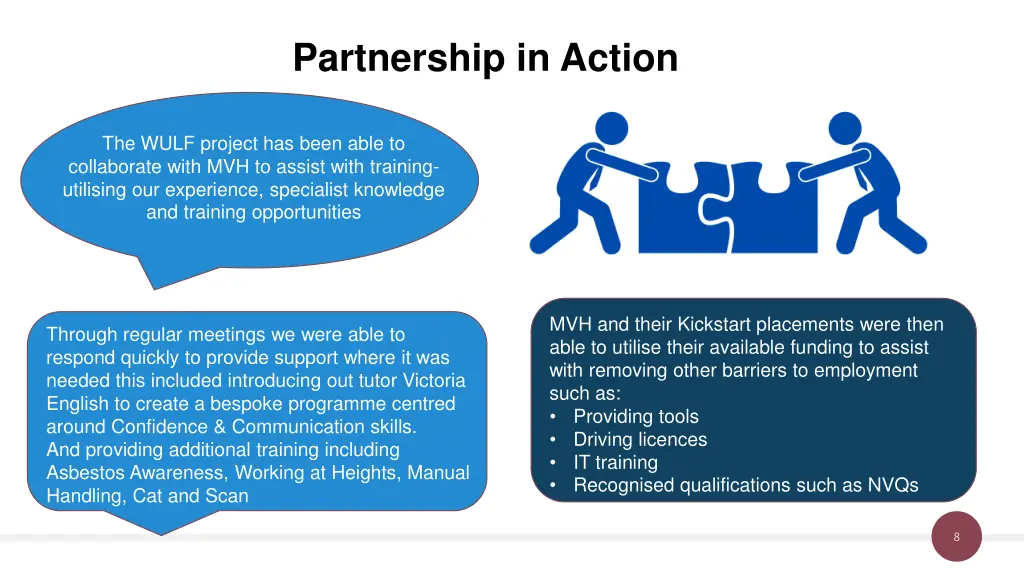 Partnership in Action

The WULF project has been able to collaborate with MVH to assist with training-utilising our experience, specialist knowledge and training opportunities

Through regular meetings we were able to respond quickly to provide support where it was needed this included introducing out tutor Victoria English to create a bespoke programme centred around Confidence & Communication skills.
And providing additional training including Asbestos Awareness, Working at Heights, Manual Handling, Cat and Scan

MVH and their Kickstart placements were then able to utilise their available funding to assist with removing other barriers to employment such as:
• Providing tools
• Driving licences
• IT training
• Recognised qualifications such as NVQs

8